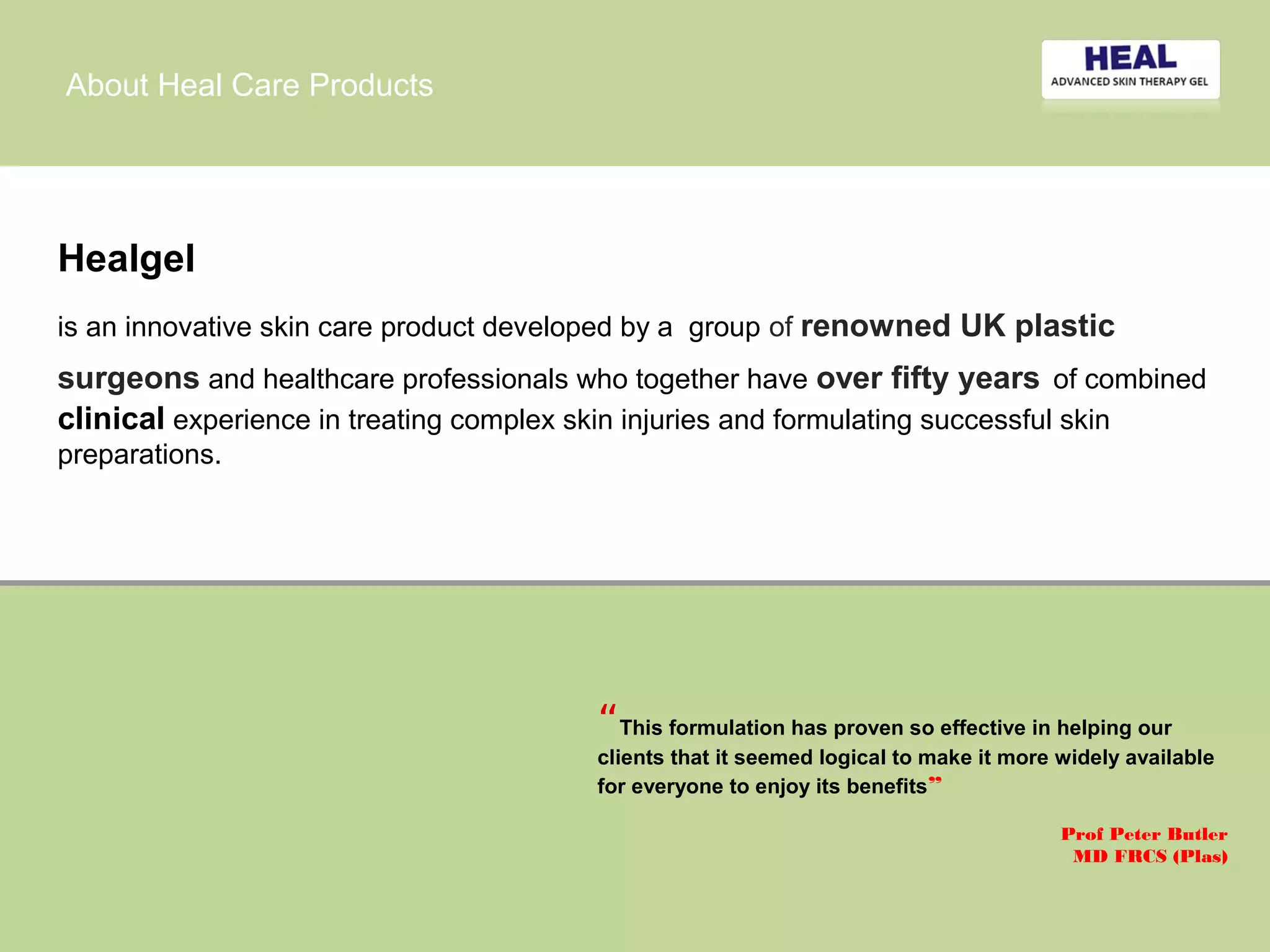 About Heal Care Products

HEAL
ADVANCED SKIN THERAPY GEL

Healgel

is an innovative skin care product developed by a group of renowned UK plastic surgeons and healthcare professionals who together have over fifty years of combined clinical experience in treating complex skin injuries and formulating successful skin preparations.

“This formulation has proven so effective in helping our clients that it seemed logical to make it more widely available for everyone to enjoy its benefits”

Prof Peter Butler
MD FRCS (Plas)